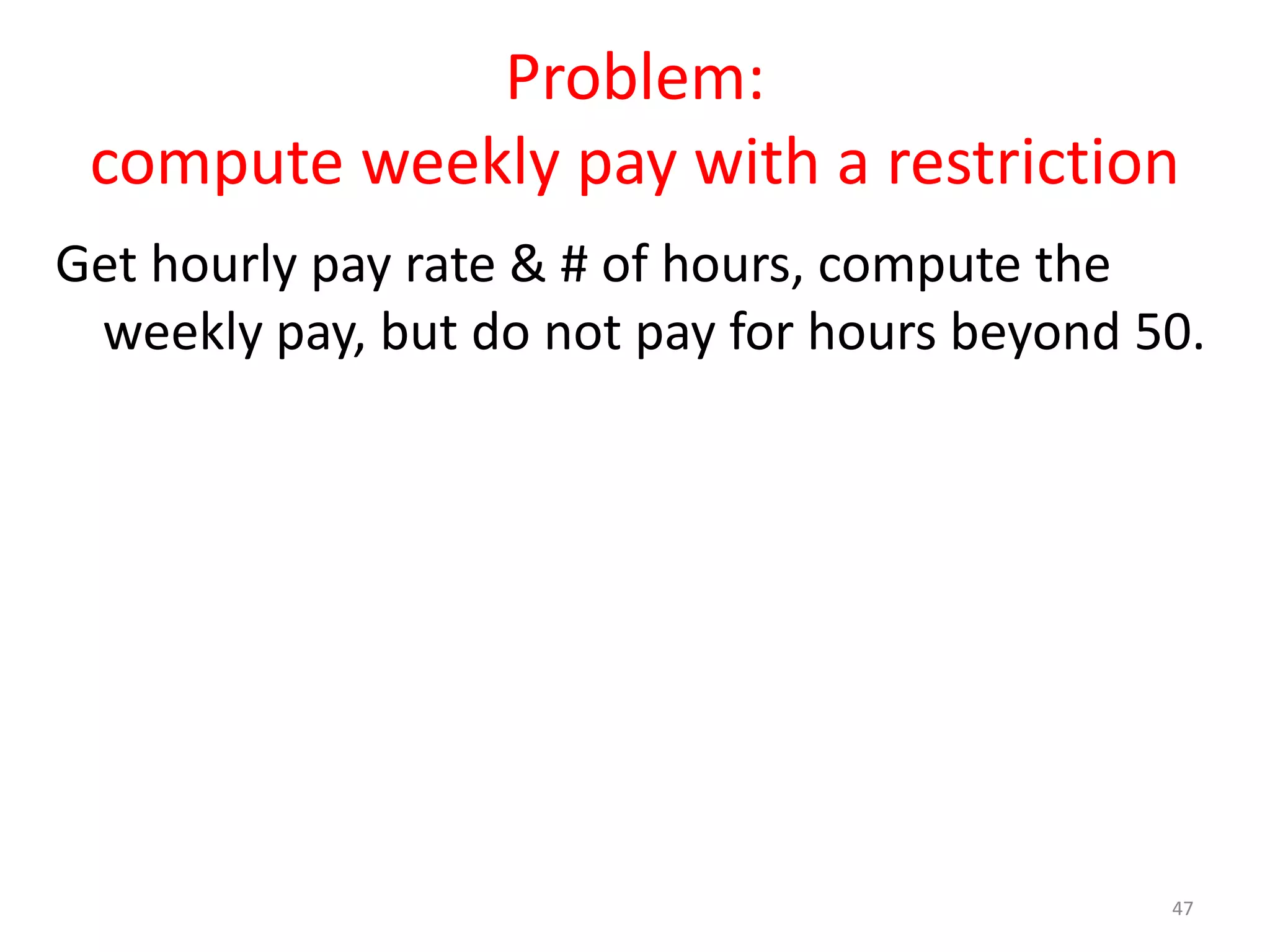 Problem:
compute weekly pay with a restriction

Get hourly pay rate & # of hours, compute the weekly pay, but do not pay for hours beyond 50.

47